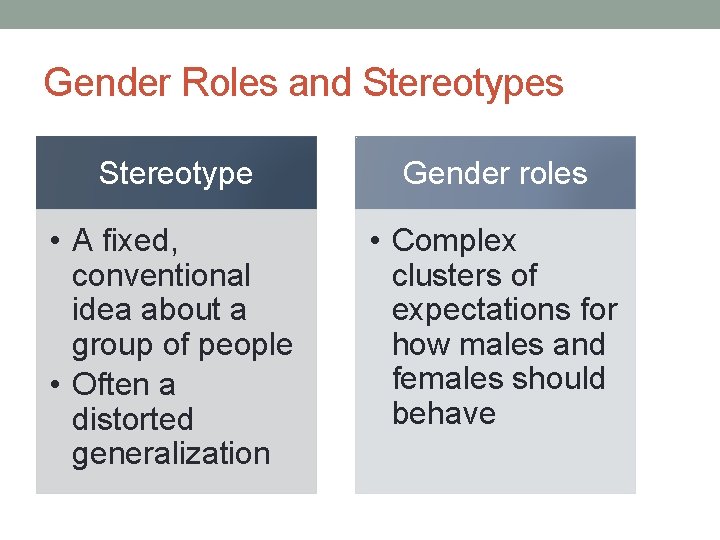 Gender Roles and Stereotypes

Stereotype

• A fixed, conventional idea about a group of people
• Often a distorted generalization

Gender roles

• Complex clusters of expectations for how males and females should behave